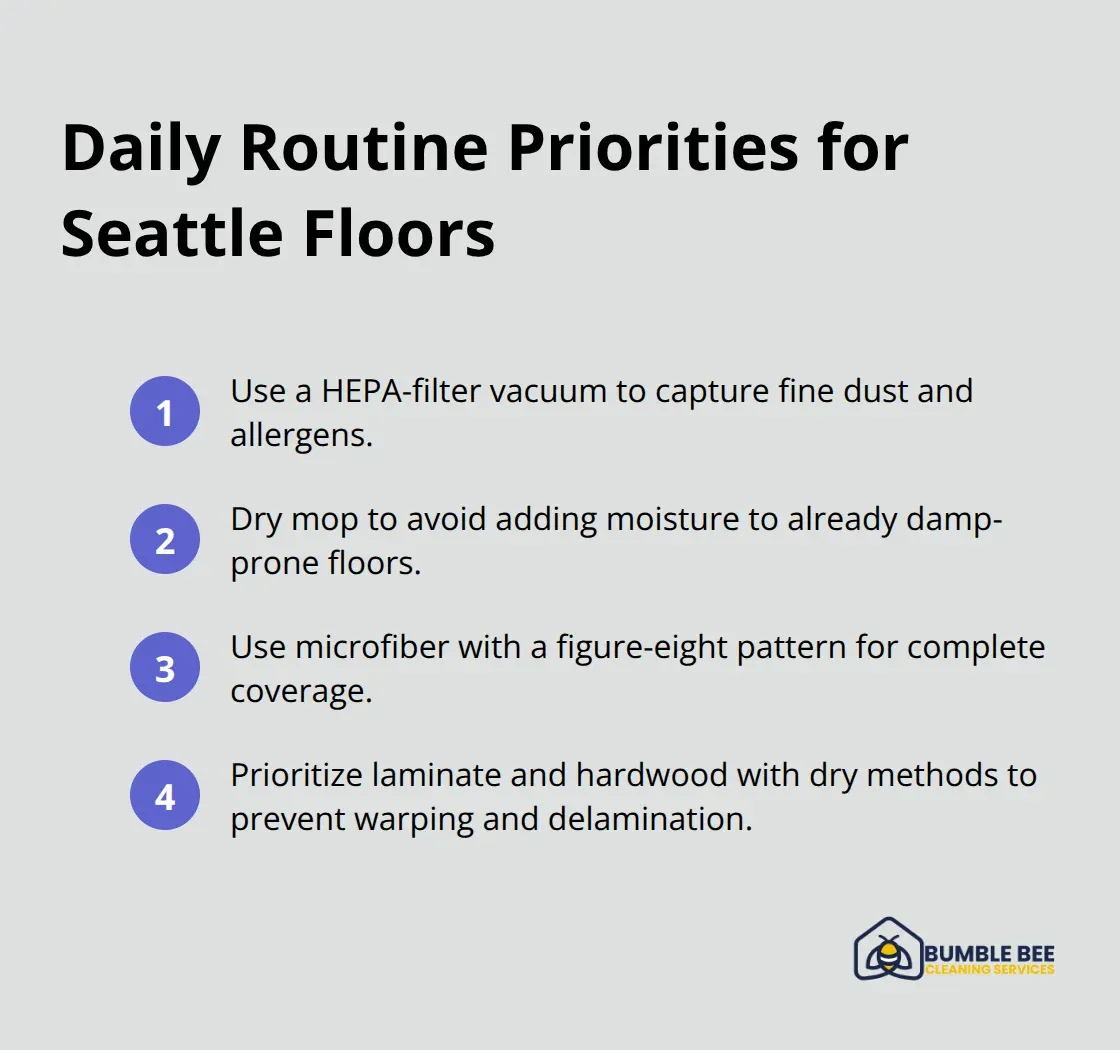 Daily Routine Priorities for Seattle Floors

1 Use a HEPA-filter vacuum to capture fine dust and allergens.

2 Dry mop to avoid adding moisture to already damp-prone floors.

3 Use microfiber with a figure-eight pattern for complete coverage.

4 Prioritize laminate and hardwood with dry methods to prevent warping and delamination.

BUMBLE BEE
CLEANING SERVICES